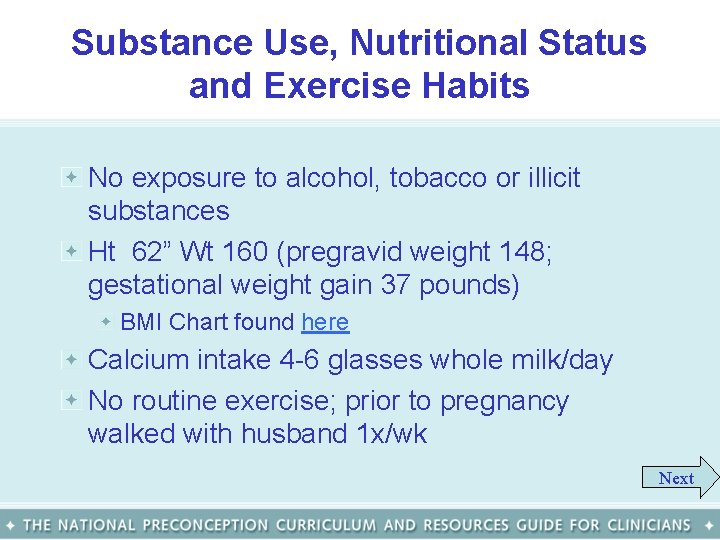 Substance Use, Nutritional Status and Exercise Habits

No exposure to alcohol, tobacco or illicit substances

Ht 62" Wt 160 (pregravid weight 148; gestational weight gain 37 pounds)

BMI Chart found here

Calcium intake 4-6 glasses whole milk/day

No routine exercise; prior to pregnancy walked with husband 1x/wk

Next

THE NATIONAL PRECONCEPTION CURRICULUM AND RESOURCES GUIDE FOR CLINICIANS